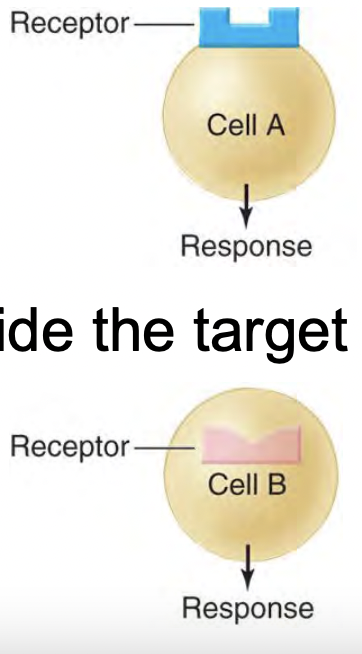 Receptor
Cell A
Response

ide the target

Receptor
Cell B
Response